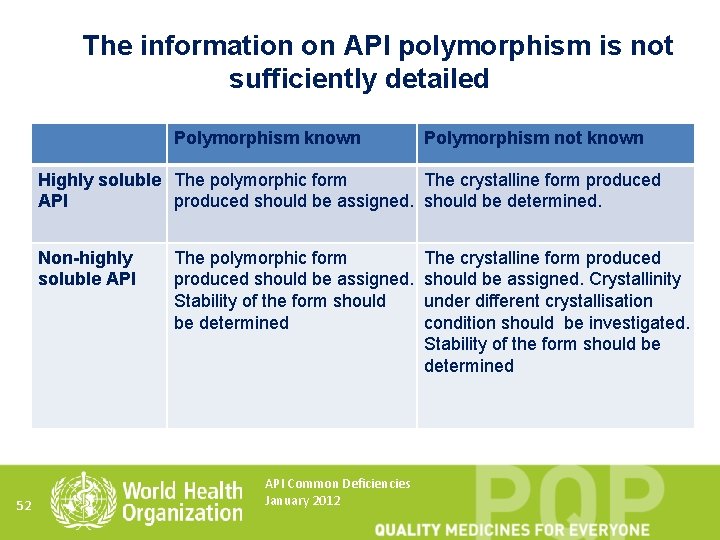 The information on API polymorphism is not sufficiently detailed

| | Polymorphism known | Polymorphism not known |
|---|---|---|
| Highly soluble API | The polymorphic form produced should be assigned. | The crystalline form produced should be determined. |
| Non-highly soluble API | The polymorphic form produced should be assigned. Stability of the form should be determined | The crystalline form produced should be assigned. Crystallinity under different crystallisation condition should be investigated. Stability of the form should be determined |

52

World Health Organization

API Common Deficiencies
January 2012

PQP

QUALITY MEDICINES FOR EVERYONE